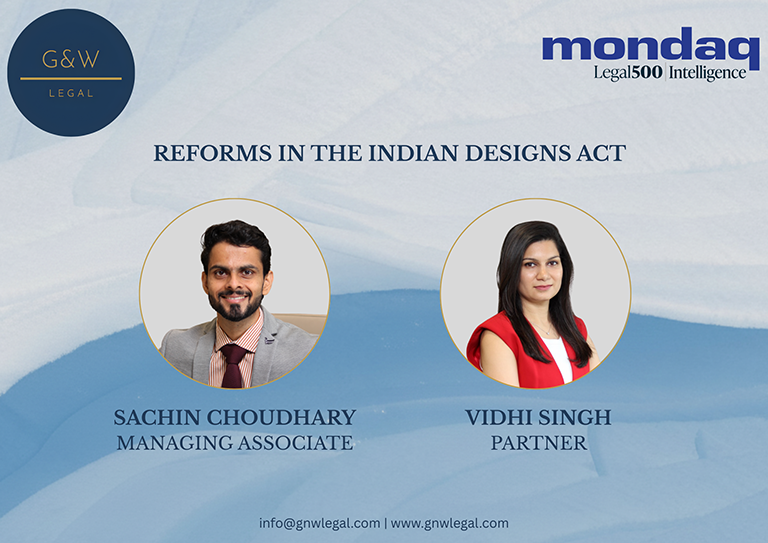 G&W
LEGAL

mondaq
Legal500 | Intelligence

REFORMS IN THE INDIAN DESIGNS ACT

SACHIN CHOUDHARY
MANAGING ASSOCIATE

VIDHI SINGH
PARTNER

info@gnwlegal.com | www.gnwlegal.com